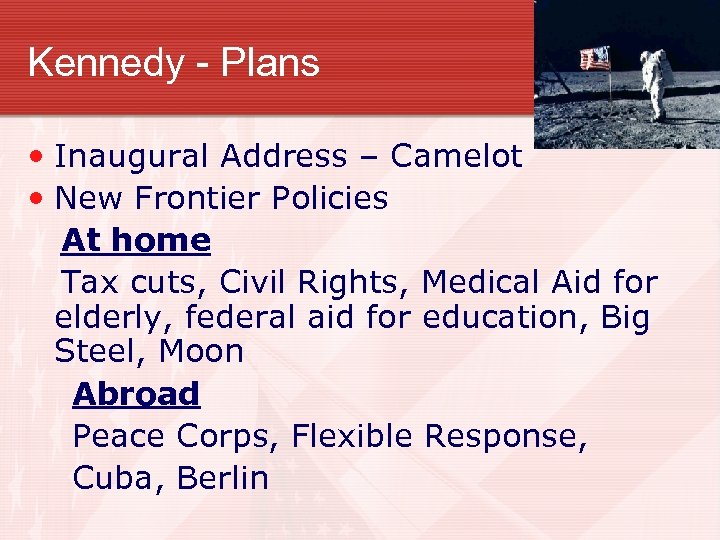 Kennedy - Plans

• Inaugural Address – Camelot
• New Frontier Policies

At home

Tax cuts, Civil Rights, Medical Aid for elderly, federal aid for education, Big Steel, Moon

Abroad

Peace Corps, Flexible Response,
Cuba, Berlin